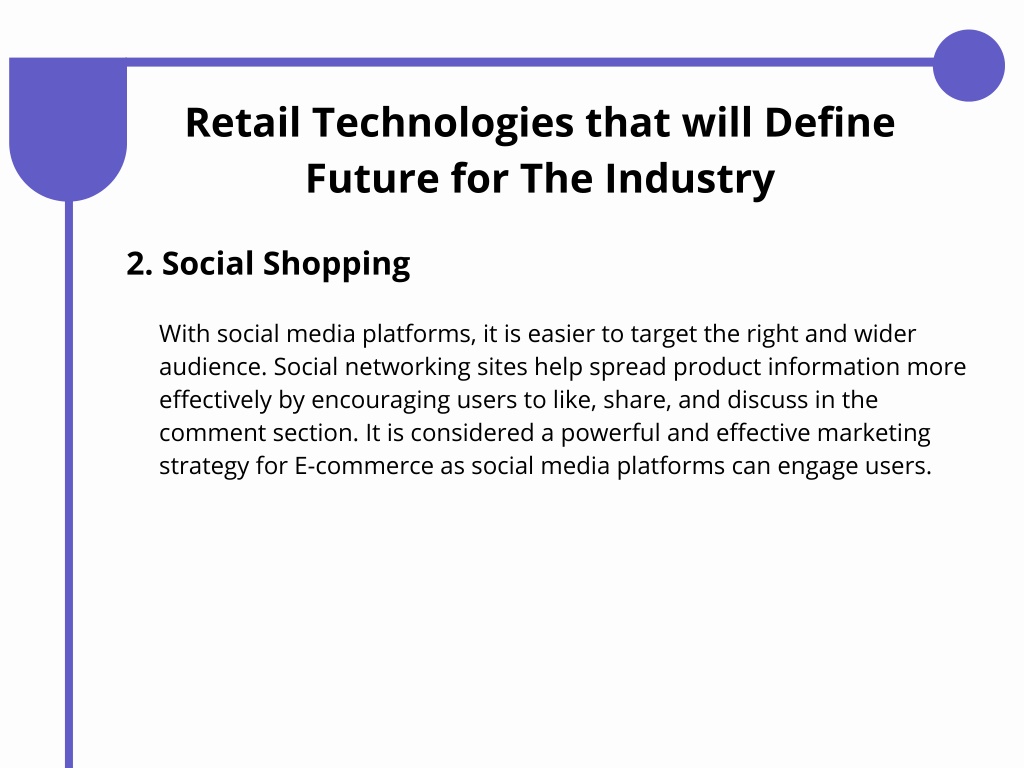 Retail Technologies that will Define Future for The Industry

2. Social Shopping

With social media platforms, it is easier to target the right and wider audience. Social networking sites help spread product information more effectively by encouraging users to like, share, and discuss in the comment section. It is considered a powerful and effective marketing strategy for E-commerce as social media platforms can engage users.